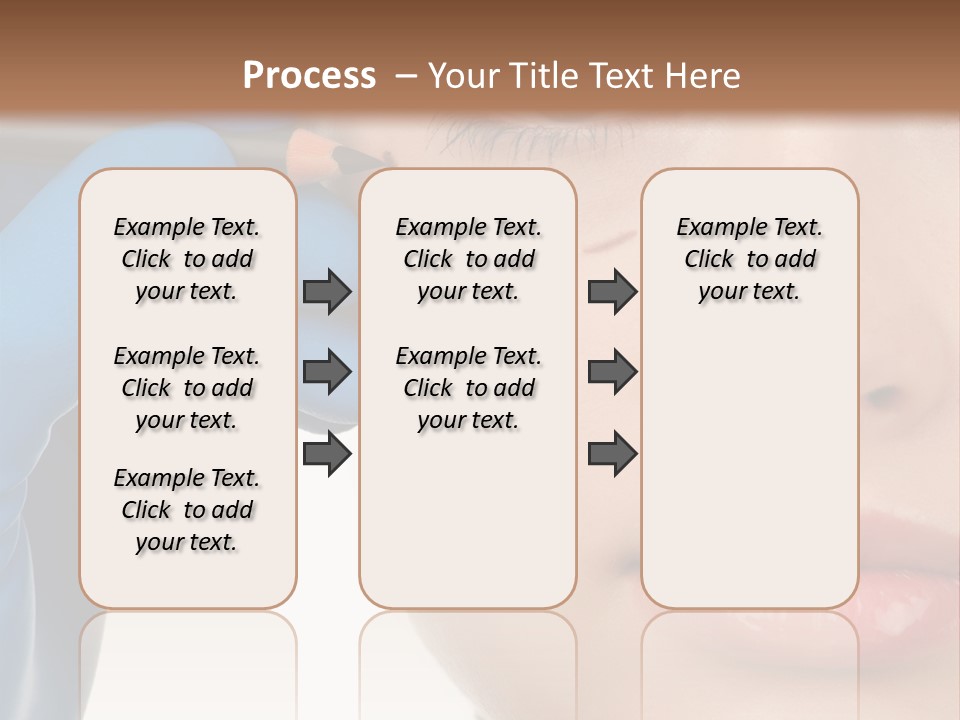 Process – Your Title Text Here

Example Text. Click to add your text.

Example Text. Click to add your text.

Example Text. Click to add your text.

Example Text. Click to add your text.

Example Text. Click to add your text.

Example Text. Click to add your text.